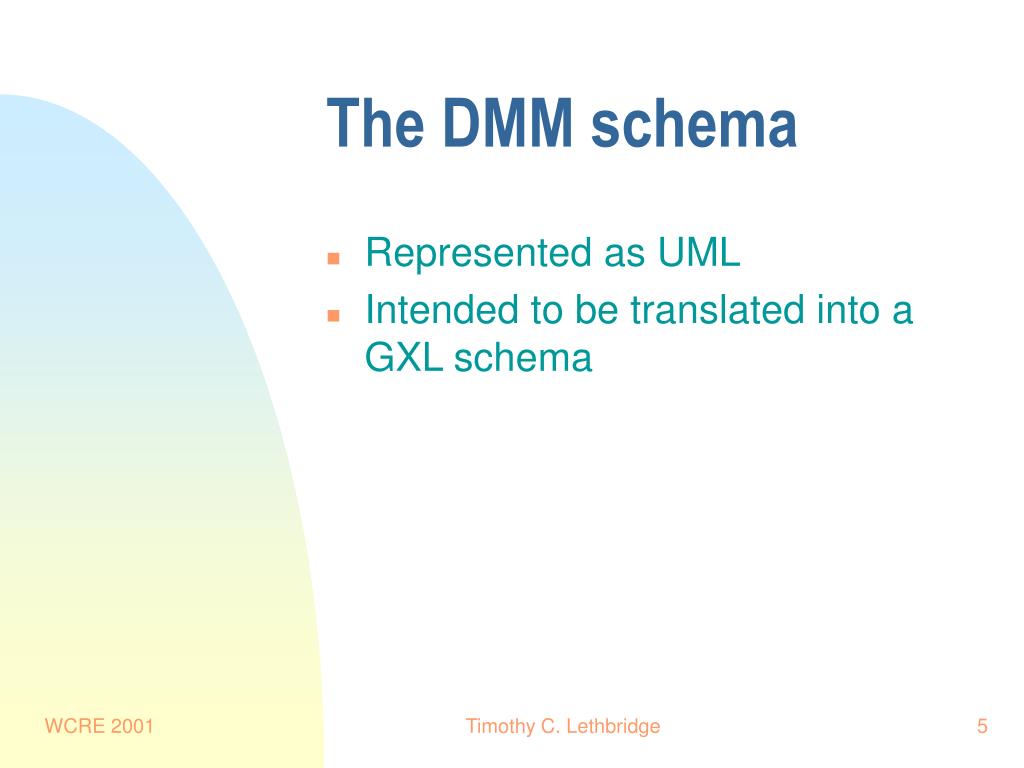 The DMM schema

- Represented as UML
- Intended to be translated into a GXL schema

WCRE 2001

Timothy C. Lethbridge

5